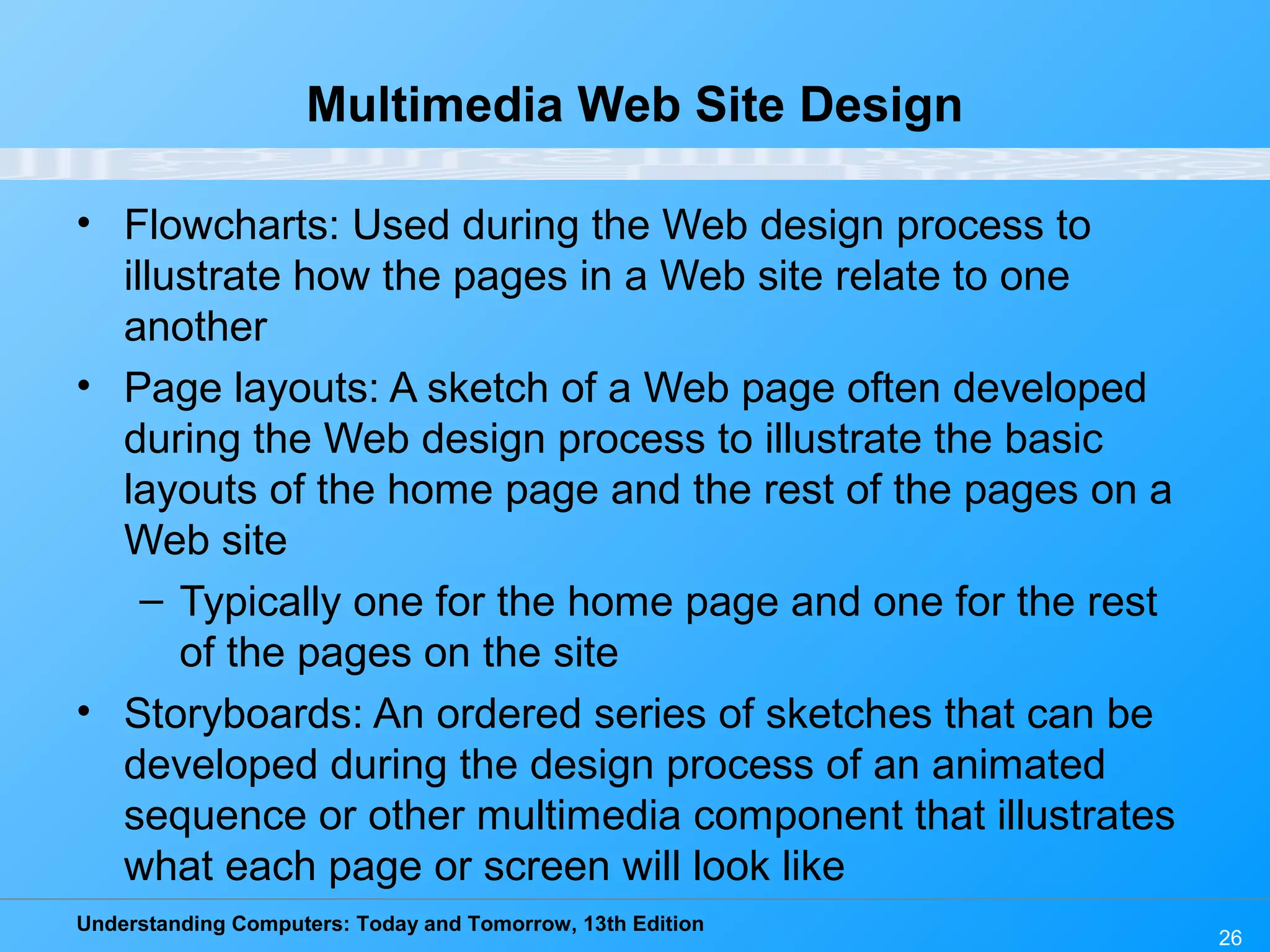 Multimedia Web Site Design

• Flowcharts: Used during the Web design process to illustrate how the pages in a Web site relate to one another

• Page layouts: A sketch of a Web page often developed during the Web design process to illustrate the basic layouts of the home page and the rest of the pages on a Web site

– Typically one for the home page and one for the rest of the pages on the site

• Storyboards: An ordered series of sketches that can be developed during the design process of an animated sequence or other multimedia component that illustrates what each page or screen will look like

Understanding Computers: Today and Tomorrow, 13th Edition

26